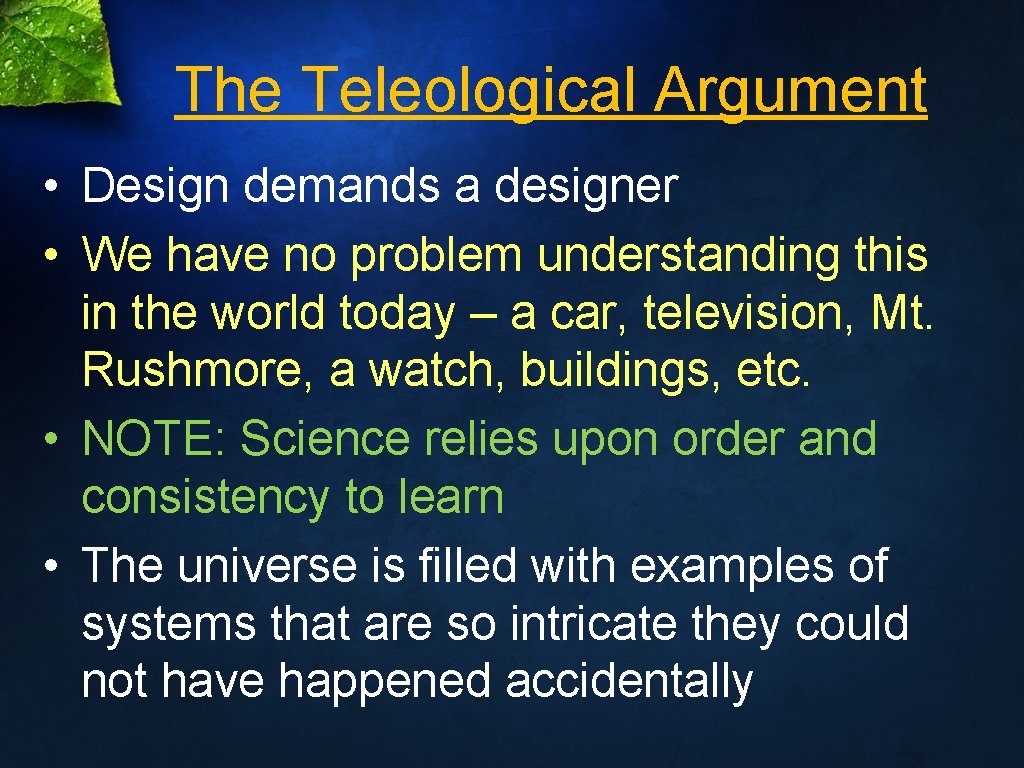 The Teleological Argument

• Design demands a designer
• We have no problem understanding this in the world today – a car, television, Mt. Rushmore, a watch, buildings, etc.
• NOTE: Science relies upon order and consistency to learn
• The universe is filled with examples of systems that are so intricate they could not have happened accidentally